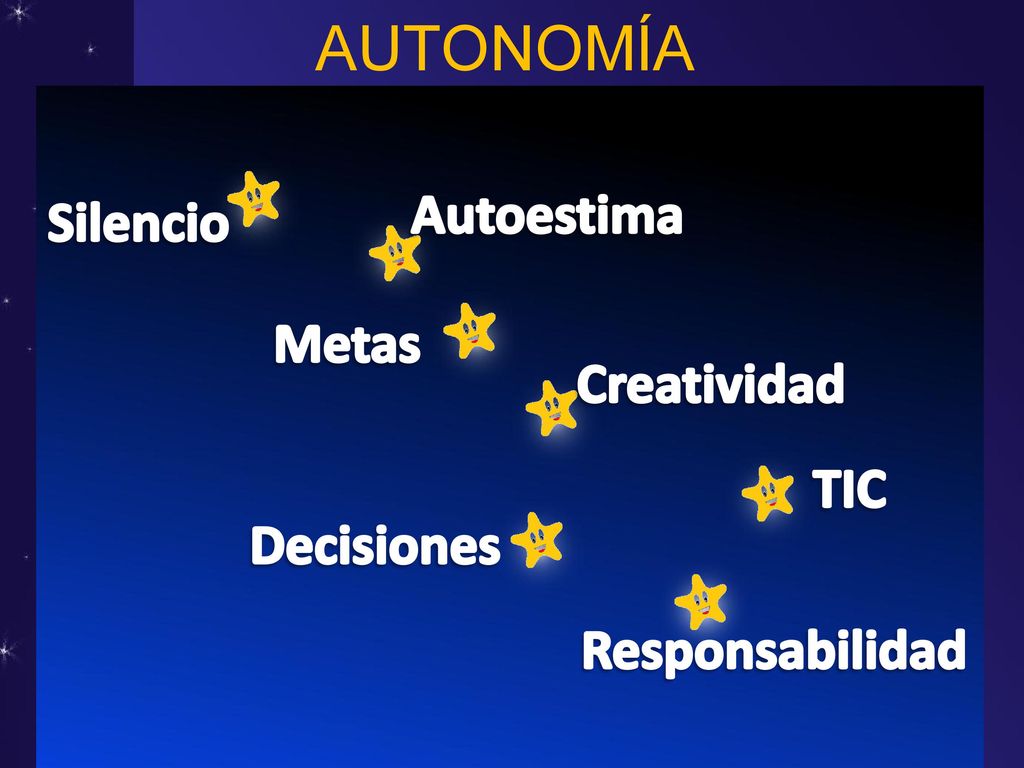 AUTONOMÍA

Silencio

Autoestima

Metas

Creatividad

TIC

Decisiones

Responsabilidad